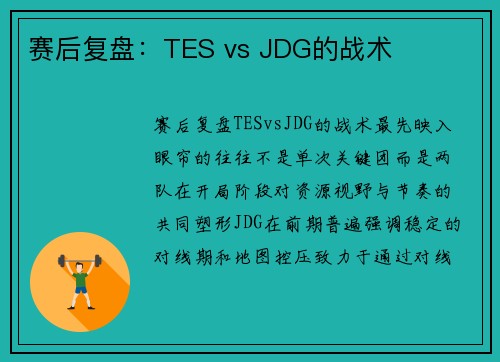 赛后复盘：TES vs JDG的战术

赛后复盘TESvsJDG的战术最先映入眼帘的往往不是单次关键团而是两队在开局阶段对资源视野与节奏的共同塑形JDG在前期普遍强调稳定的对线期和地图控压致力于通过对线